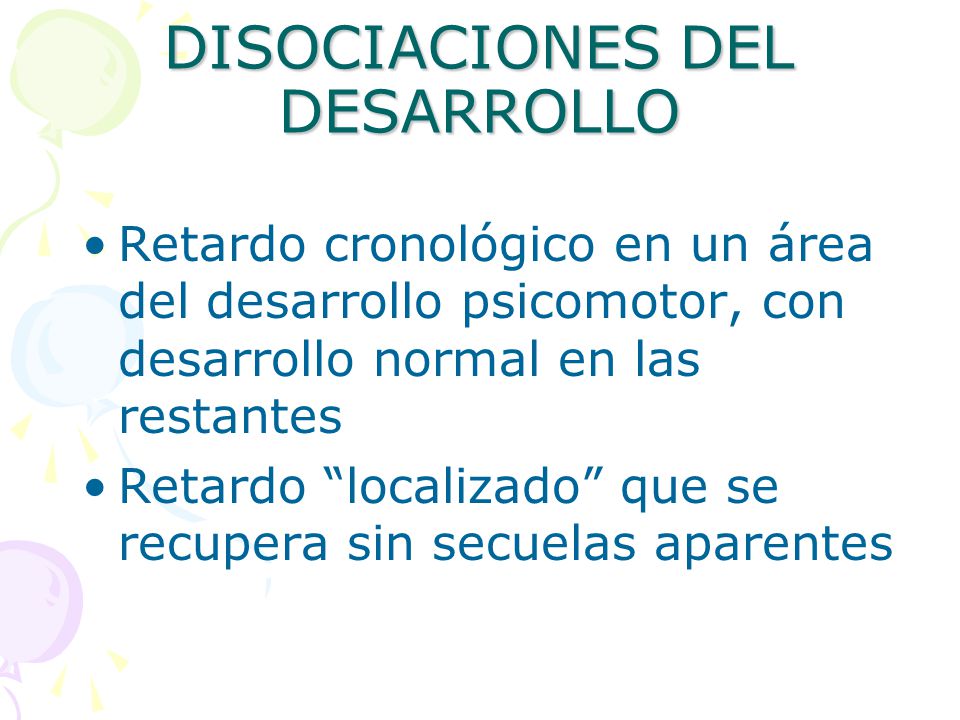 DISOCIACIONES DEL DESARROLLO

• Retardo cronológico en un área del desarrollo psicomotor, con desarrollo normal en las restantes

• Retardo “localizado” que se recupera sin secuelas aparentes